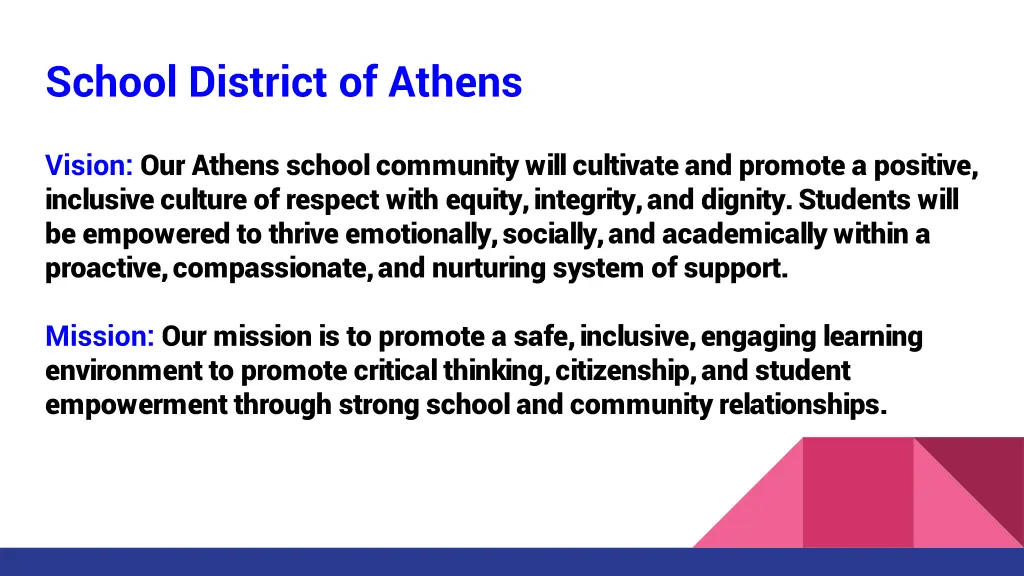 School District of Athens

Vision: Our Athens school community will cultivate and promote a positive, inclusive culture of respect with equity, integrity, and dignity. Students will be empowered to thrive emotionally, socially, and academically within a proactive, compassionate, and nurturing system of support.

Mission: Our mission is to promote a safe, inclusive, engaging learning environment to promote critical thinking, citizenship, and student empowerment through strong school and community relationships.